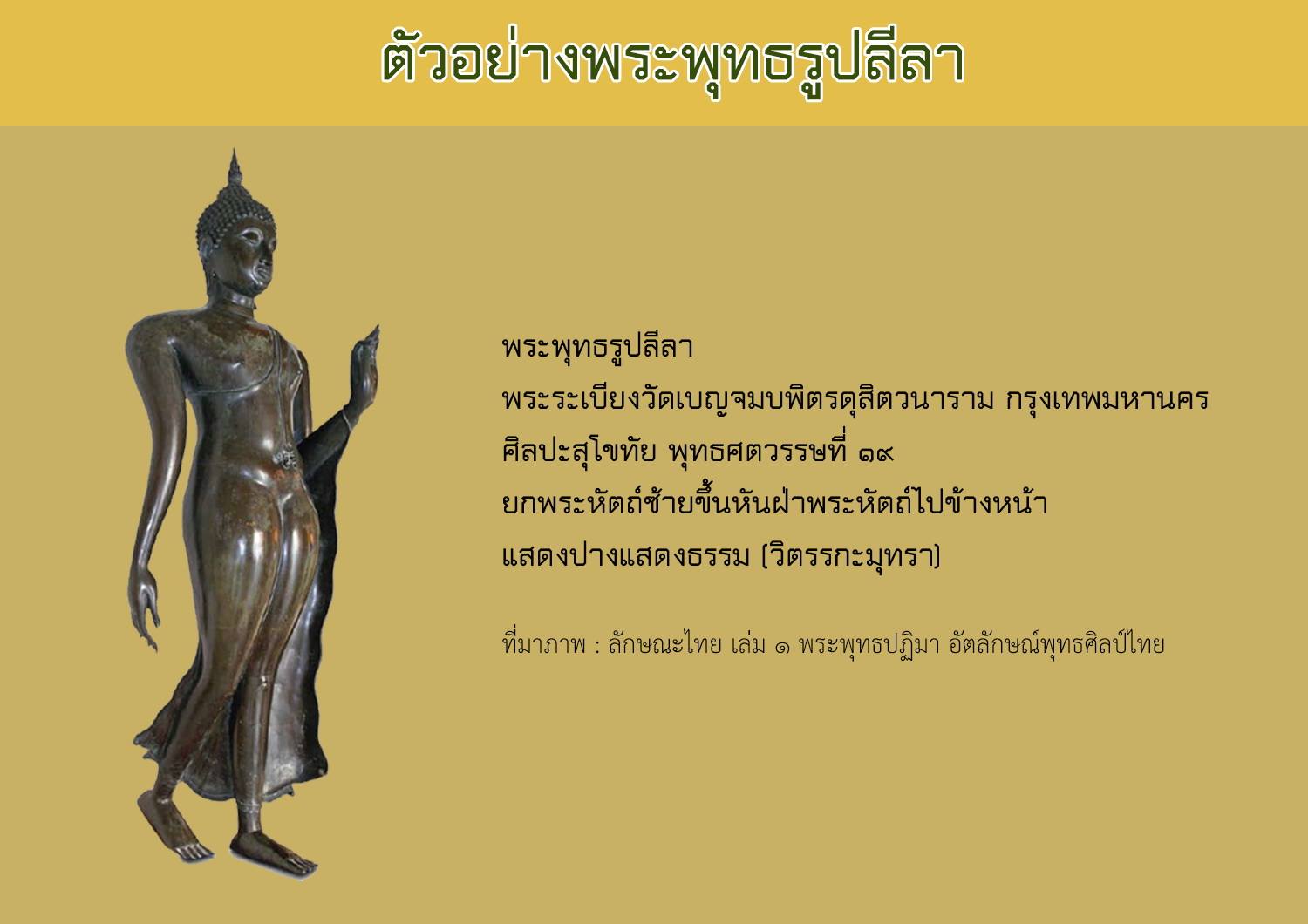 ตัวอย่างพระพุทธรูปลีลา

พระพุทธรูปลีลา
พระระเบียงวัดเบญจมบพิตรดุสิตวนาราม กรุงเทพมหานคร
ศิลปะสุโขทัย พุทธศตวรรษที่ ๑๙
ยกพระหัตถ์ซ้ายขึ้นหันฝ่าพระหัตถ์ไปข้างหน้า
แสดงปางแสดงธรรม (วิตรรกะมุทรา)

ที่มาภาพ : ลักษณะไทย เล่ม ๑ พระพุทธปฏิมา อัตลักษณ์พุทธศิลป์ไทย